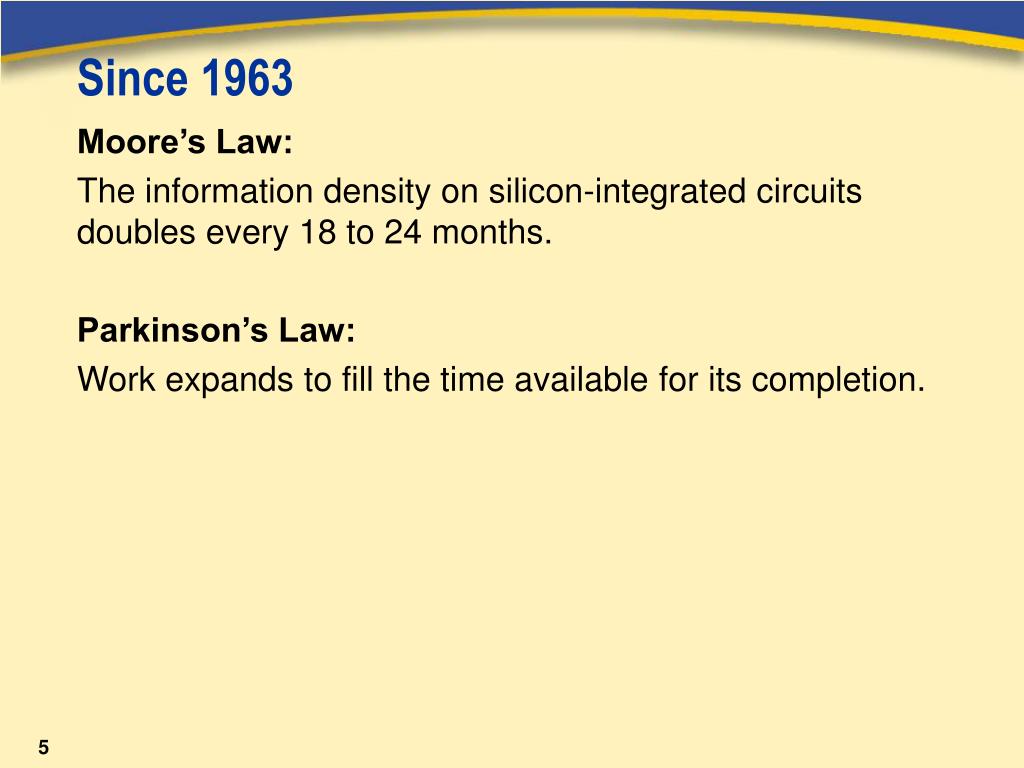 Since 1963

Moore’s Law:

The information density on silicon-integrated circuits doubles every 18 to 24 months.

Parkinson’s Law:

Work expands to fill the time available for its completion.

5